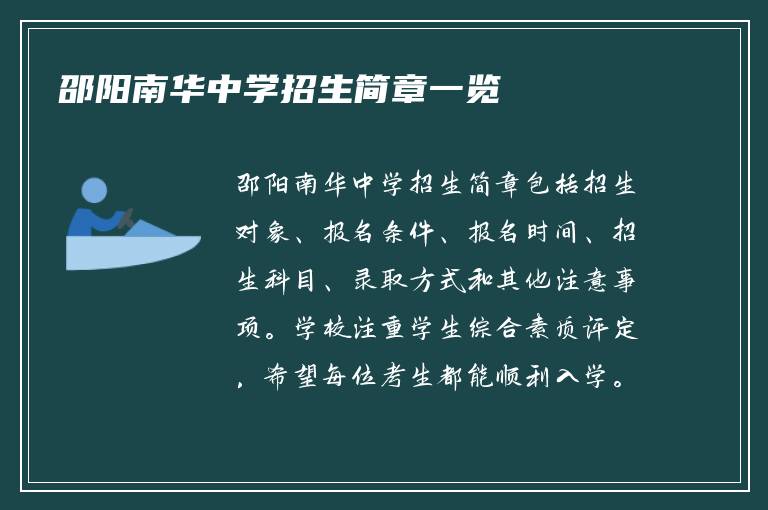 邵阳南华中学招生简章一览

邵阳南华中学招生简章包括招生对象、报名条件、报名时间、招生科目、录取方式和其他注意事项。学校注重学生综合素质评定，希望每位考生都能顺利入学。